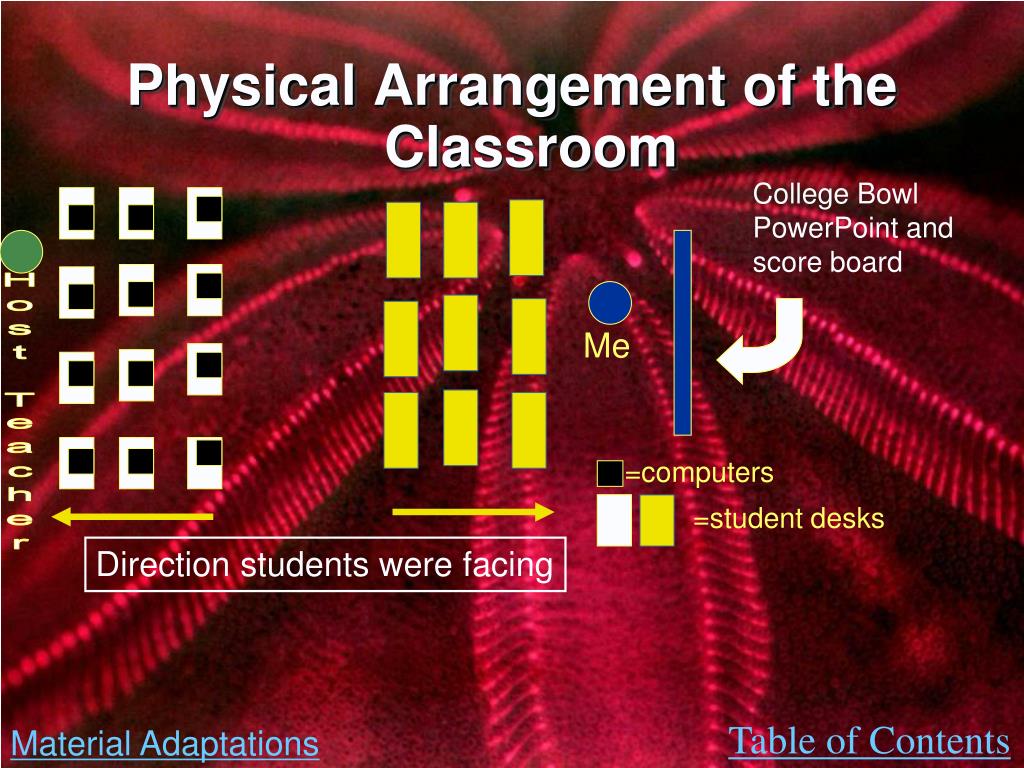 Physical Arrangement of the Classroom

College Bowl PowerPoint and score board

Host Teacher

Me

=computers

=student desks

Direction students were facing

Material Adaptations

Table of Contents